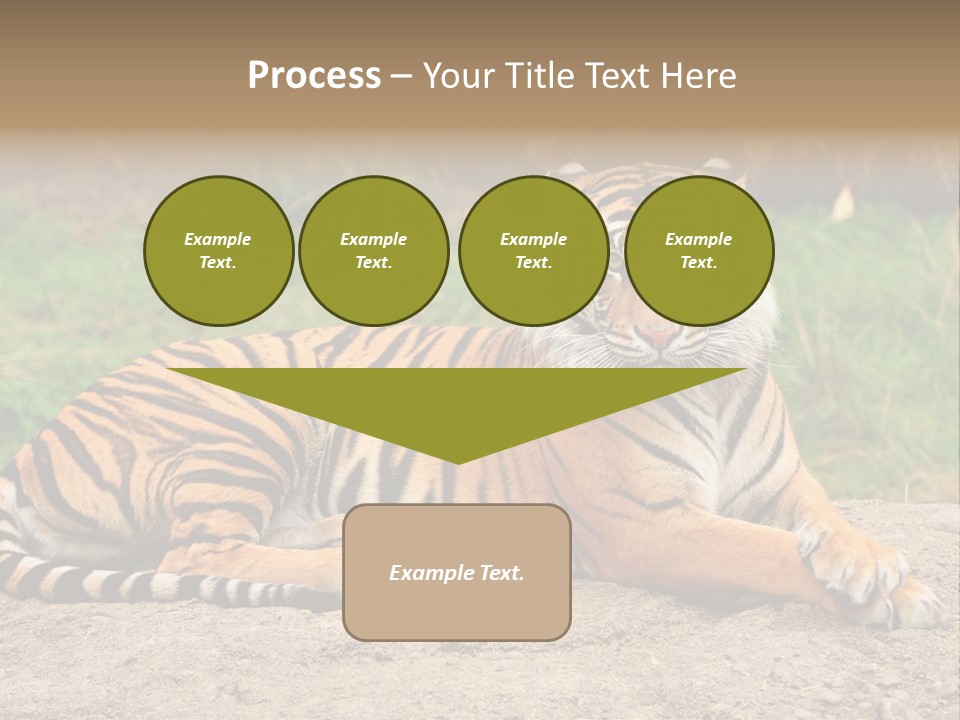 Process – Your Title Text Here

Example Text.

Example Text.

Example Text.

Example Text.

Example Text.